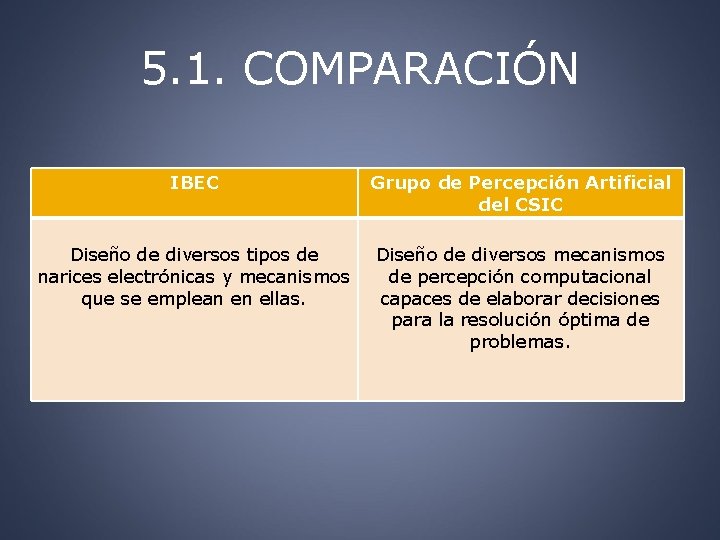 5.1. COMPARACIÓN

| IBEC | Grupo de Percepción Artificial del CSIC |
|---|---|
| Diseño de diversos tipos de narices electrónicas y mecanismos que se emplean en ellas. | Diseño de diversos mecanismos de percepción computacional capaces de elaborar decisiones para la resolución óptima de problemas. |